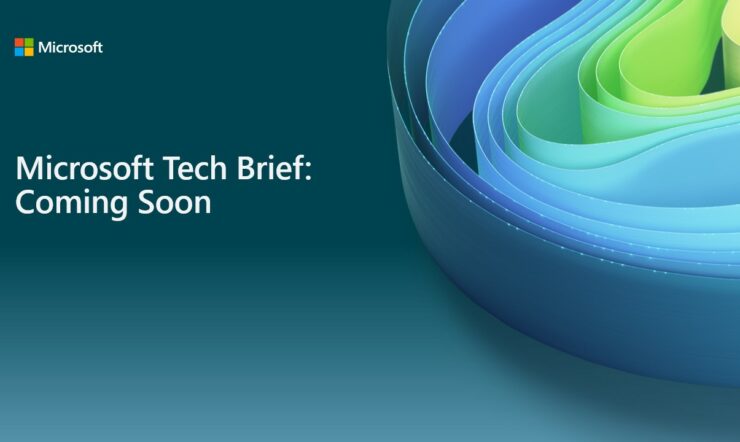 Microsoft

Microsoft Tech Brief:
Coming Soon